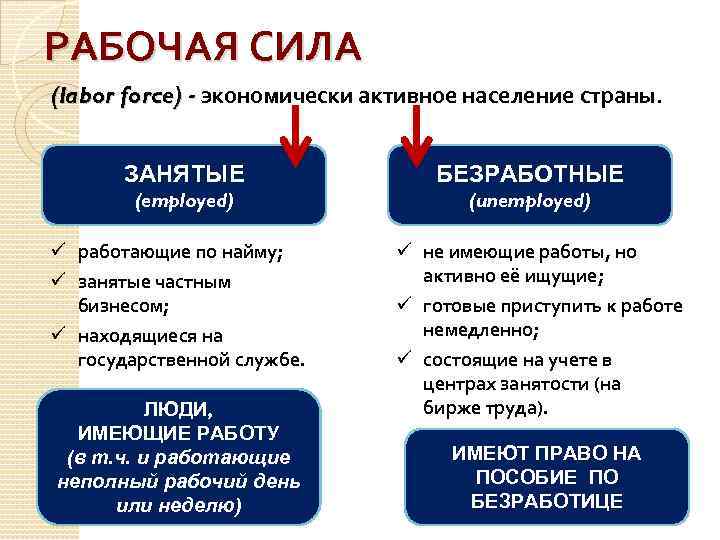 РАБОЧАЯ СИЛА

(labor force) - экономически активное население страны.

ЗАНЯТЫЕ
(employed)

✓ работающие по найму;
✓ занятые частным бизнесом;
✓ находящиеся на государственной службе.

ЛЮДИ, ИМЕЮЩИЕ РАБОТУ
(в т.ч. и работающие неполный рабочий день или неделю)

БЕЗРАБОТНЫЕ
(unemployed)

✓ не имеющие работы, но активно её ищущие;
✓ готовые приступить к работе немедленно;
✓ состоящие на учете в центрах занятости (на бирже труда).

ИМЕЮТ ПРАВО НА ПОСОБИЕ ПО БЕЗРАБОТИЦЕ